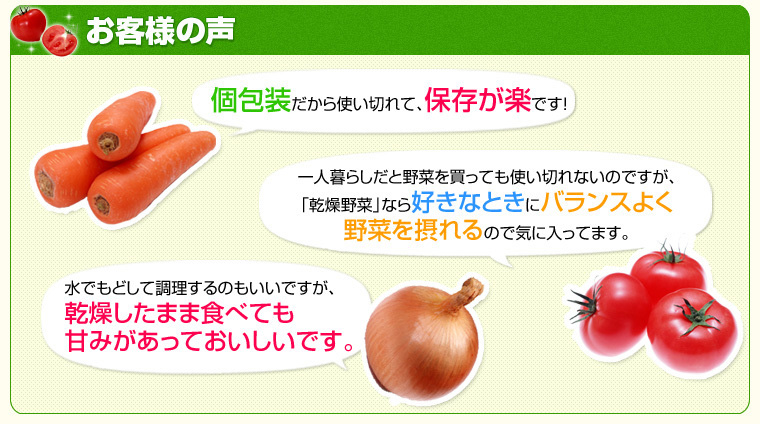 お客様の声

個包装だから使い切れて、保存が楽です!

一人暮らしだと野菜を買っても使い切れないのですが、「乾燥野菜」なら好きなときにバランスよく野菜を摂れるので気に入ってます。

水でもどして調理するのもいいですが、乾燥したまま食べても甘みがあっておいしいです。